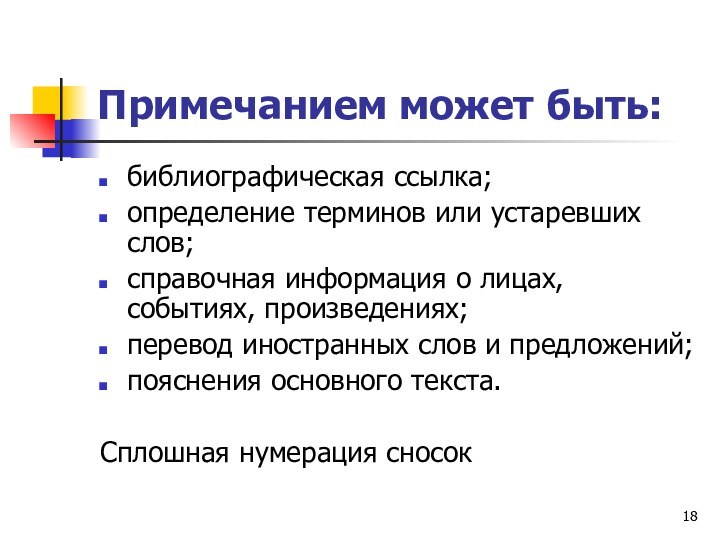 Примечанием может быть:

- библиографическая ссылка;
- определение терминов или устаревших слов;
- справочная информация о лицах, событиях, произведениях;
- перевод иностранных слов и предложений;
- пояснения основного текста.

Сплошная нумерация сносок

18